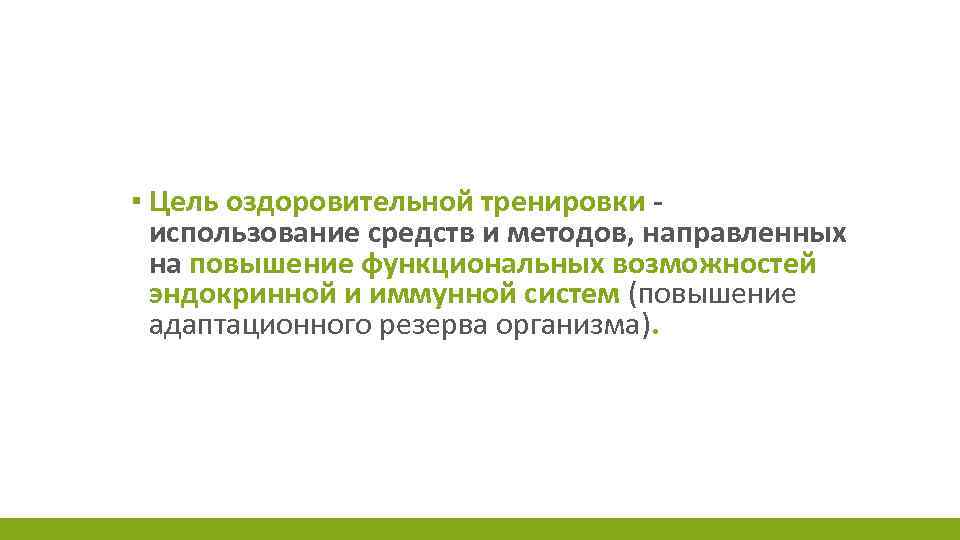 ▪ Цель оздоровительной тренировки - использование средств и методов, направленных на повышение функциональных возможностей эндокринной и иммунной систем (повышение адаптационного резерва организма).